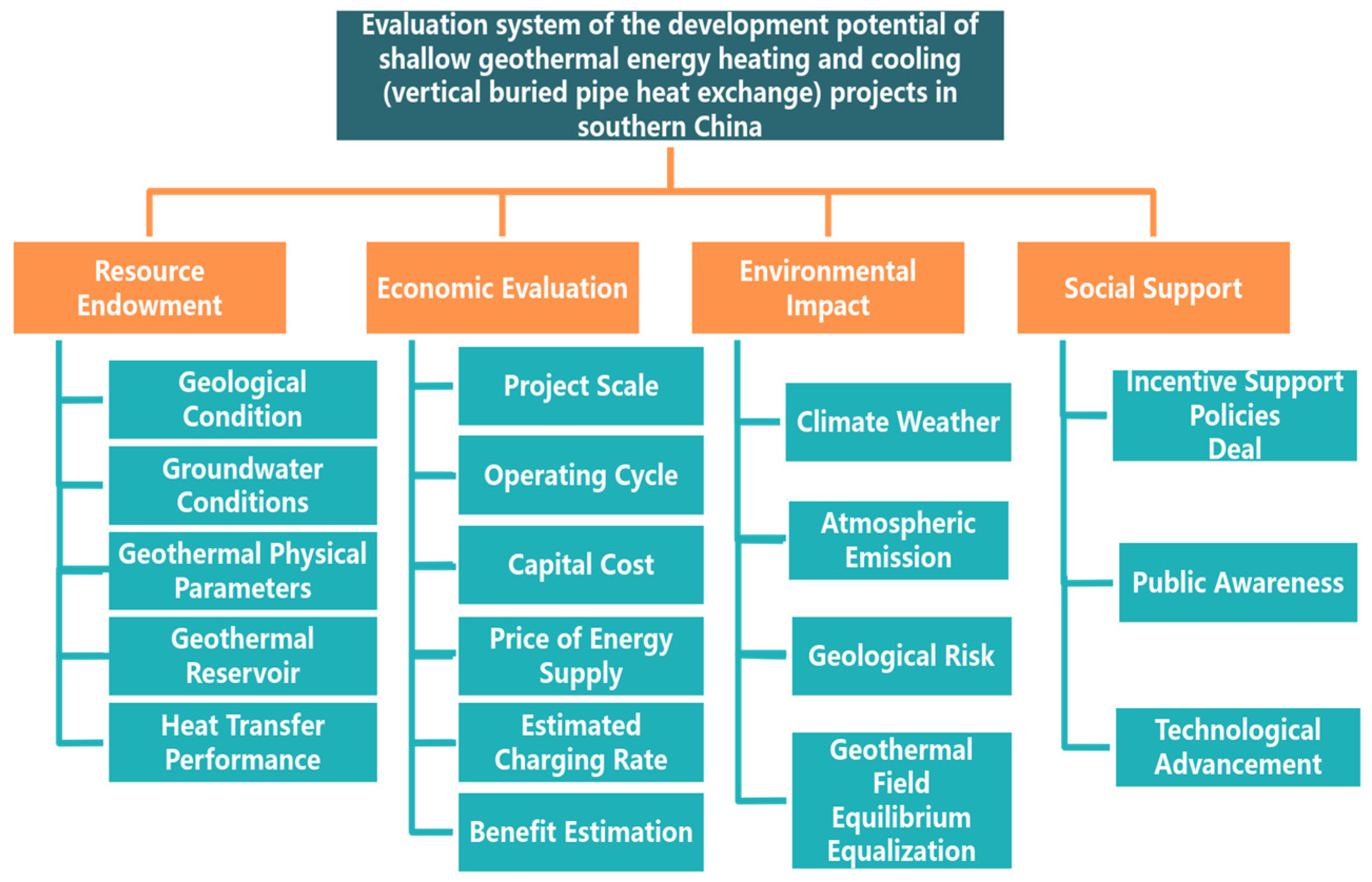 Evaluation system of the development potential of shallow geothermal energy heating and cooling (vertical buried pipe heat exchange) projects in southern China

Resource Endowment

Geological Condition

Groundwater Conditions

Geothermal Physical Parameters

Geothermal Reservoir

Heat Transfer Performance

Economic Evaluation

Project Scale

Operating Cycle

Capital Cost

Price of Energy Supply

Estimated Charging Rate

Benefit Estimation

Environmental Impact

Climate Weather

Atmospheric Emission

Geological Risk

Geothermal Field Equilibrium Equalization

Social Support

Incentive Support Policies Deal

Public Awareness

Technological Advancement